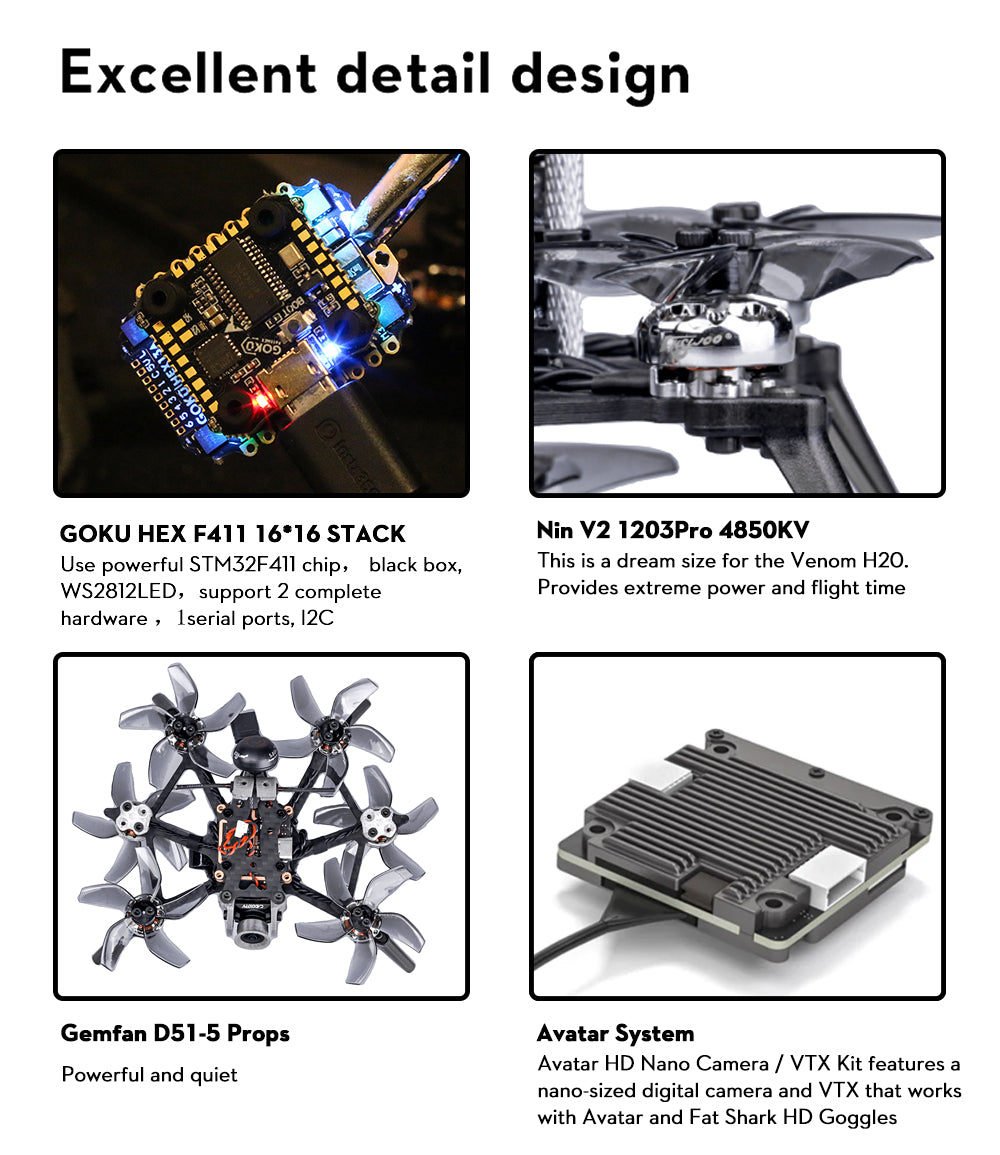 Excellent detail design

GOKU HEX F411 16*16 STACK
Use powerful STM32F411 chip， black box, WS2812LED，support 2 complete hardware，1serial ports, I2C

Nin V2 1203Pro 4850KV
This is a dream size for the Venom H20. Provides extreme power and flight time

Gemfan D51-5 Props
Powerful and quiet

Avatar System
Avatar HD Nano Camera / VTX Kit features a nano-sized digital camera and VTX that works with Avatar and Fat Shark HD Goggles